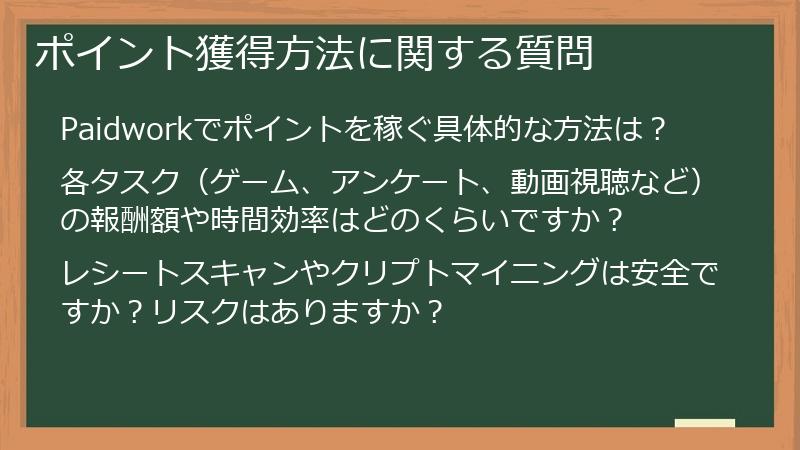 ポイント獲得方法に関する質問

Paidworkでポイントを稼ぐ具体的な方法は？

各タスク（ゲーム、アンケート、動画視聴など）の報酬額や時間効率はどのくらいですか？

レシートスキャンやクリプトマイニングは安全ですか？リスクはありますか？